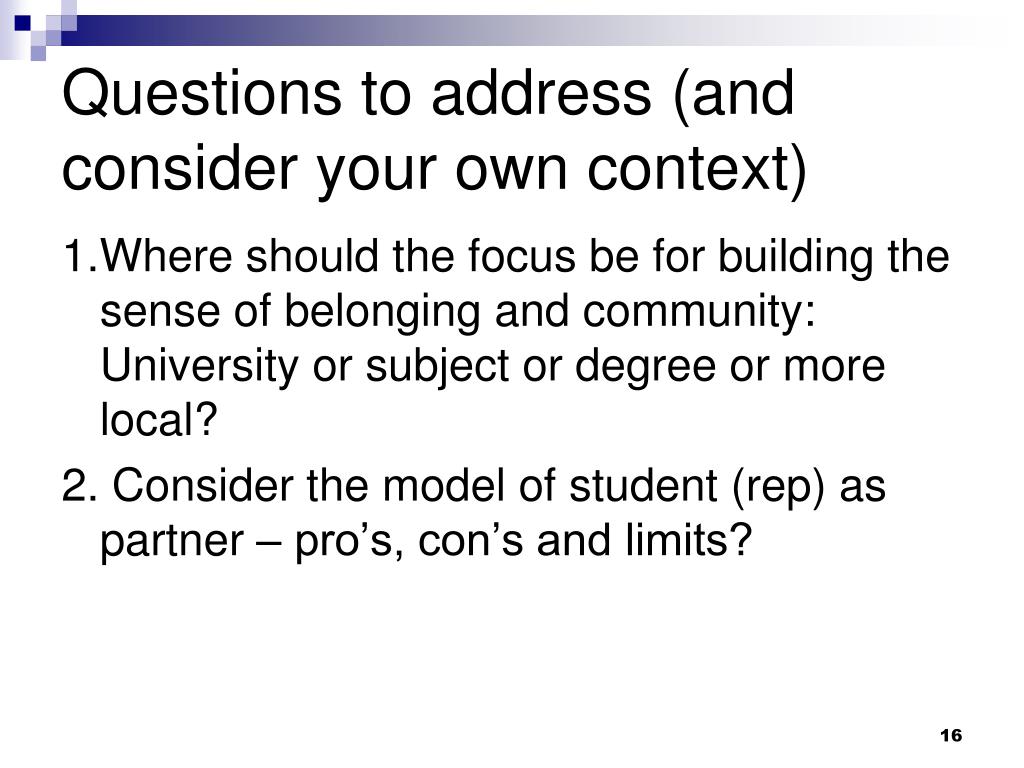 Questions to address (and consider your own context)

1.Where should the focus be for building the sense of belonging and community: University or subject or degree or more local?

2. Consider the model of student (rep) as partner – pro’s, con’s and limits?

16